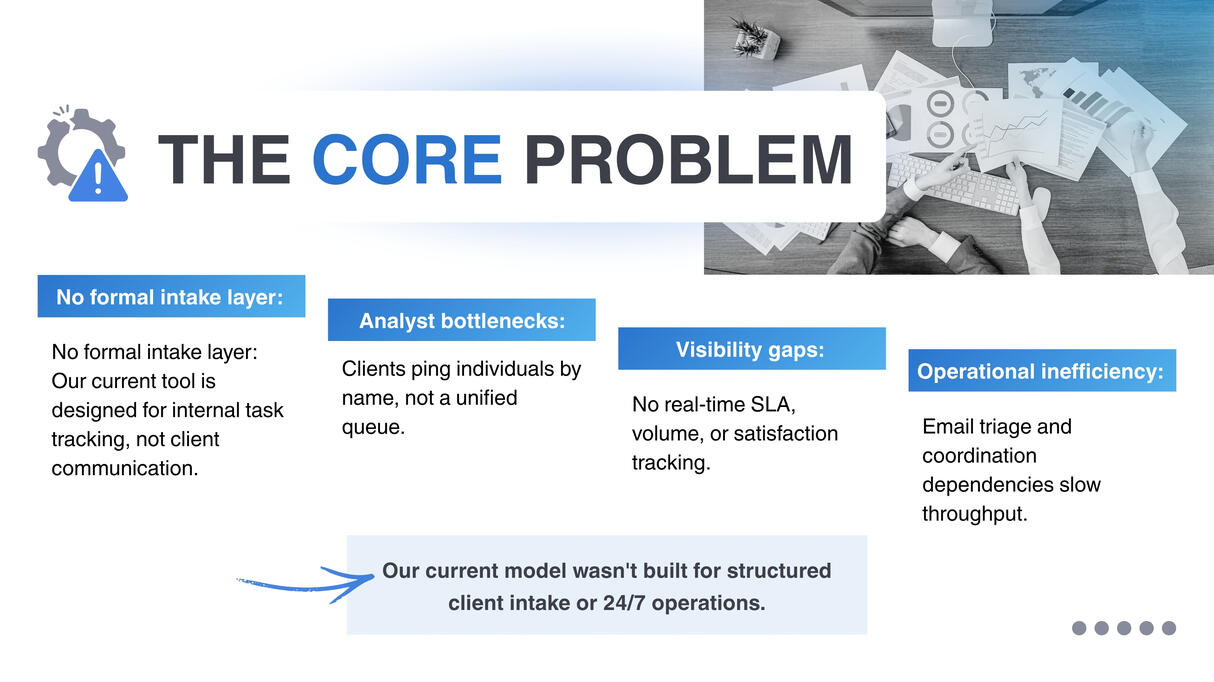 THE CORE PROBLEM

No formal intake layer:

No formal intake layer: Our current tool is designed for internal task tracking, not client communication.

Analyst bottlenecks:

Clients ping individuals by name, not a unified queue.

Visibility gaps:

No real-time SLA, volume, or satisfaction tracking.

Operational inefficiency:

Email triage and coordination dependencies slow throughput.

Our current model wasn't built for structured client intake or 24/7 operations.